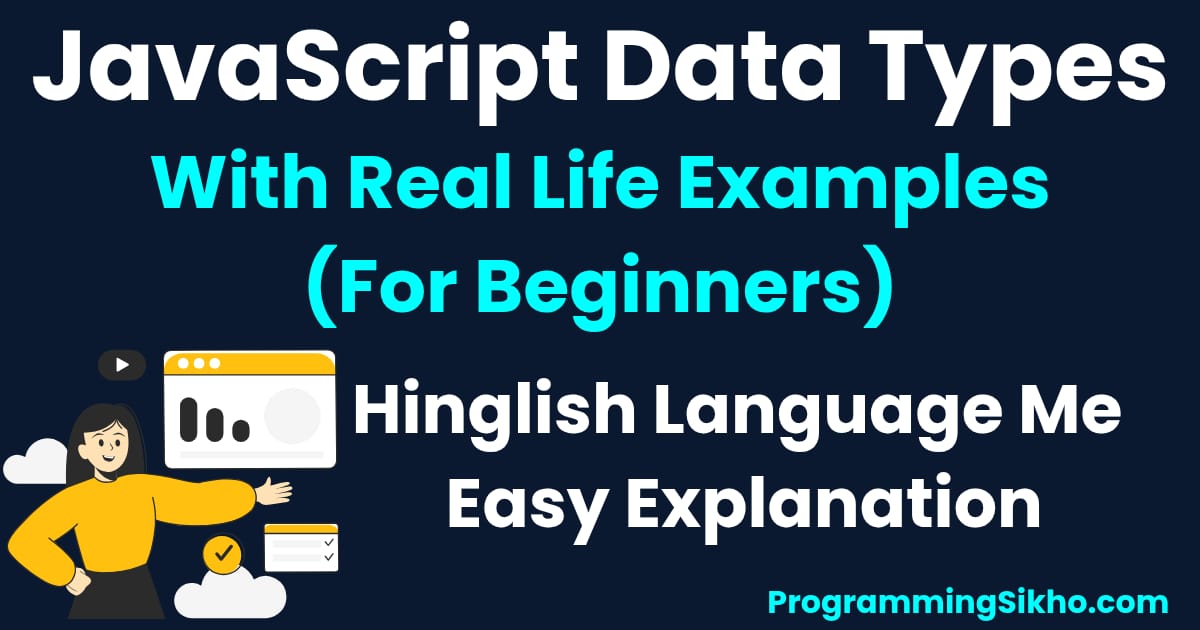 JavaScript Data Types

With Real Life Examples (For Beginners)

Hinglish Language Me Easy Explanation

ProgrammingSikho.com